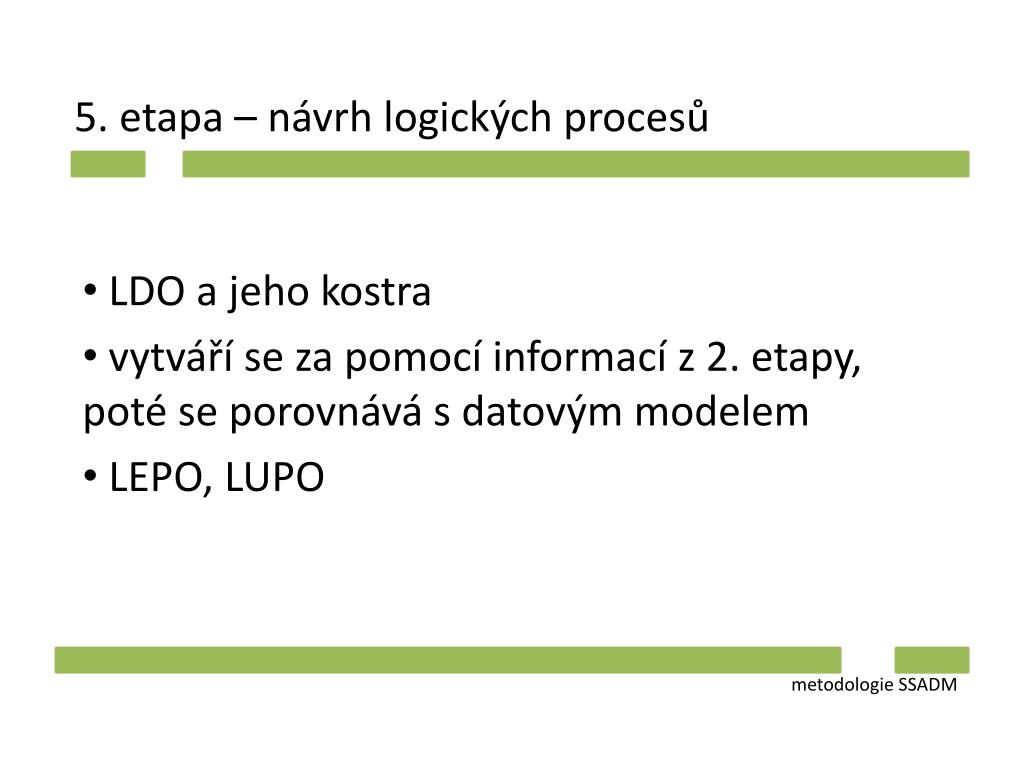 5. etapa – návrh logických procesů

• LDO a jeho kostra

• vytváří se za pomocí informací z 2. etapy, poté se porovnává s datovým modelem

• LEPO, LUPO

metodologie SSADM